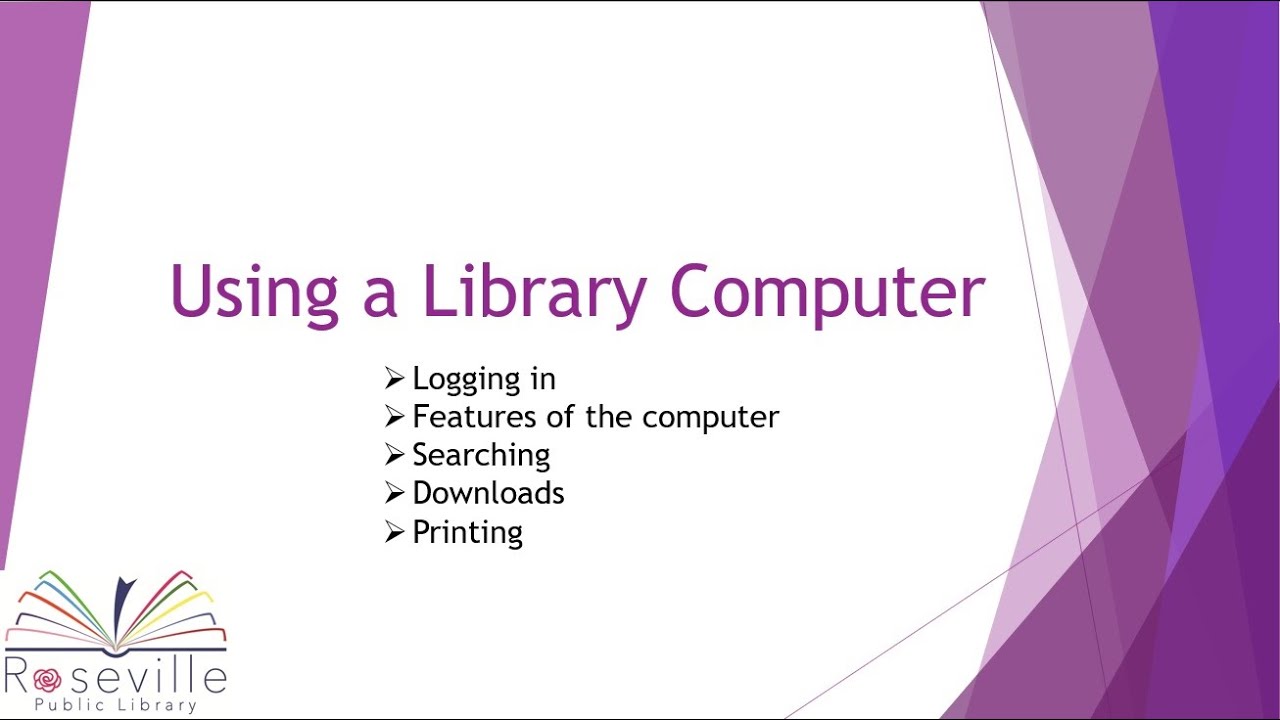 Using a Library Computer

➢ Logging in
➢ Features of the computer
➢ Searching
➢ Downloads
➢ Printing

Roseville
Public Library